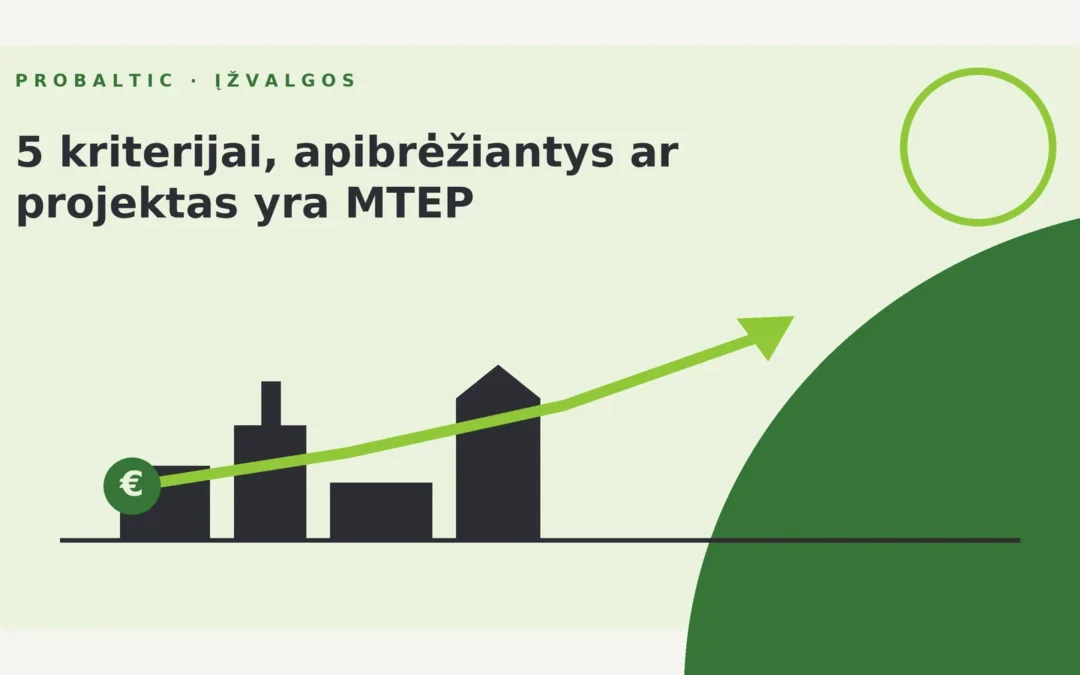 PROBALTIC · ĮŽVALGOS

5 kriterijai, apibrėžiantys ar projektas yra MTEP

€